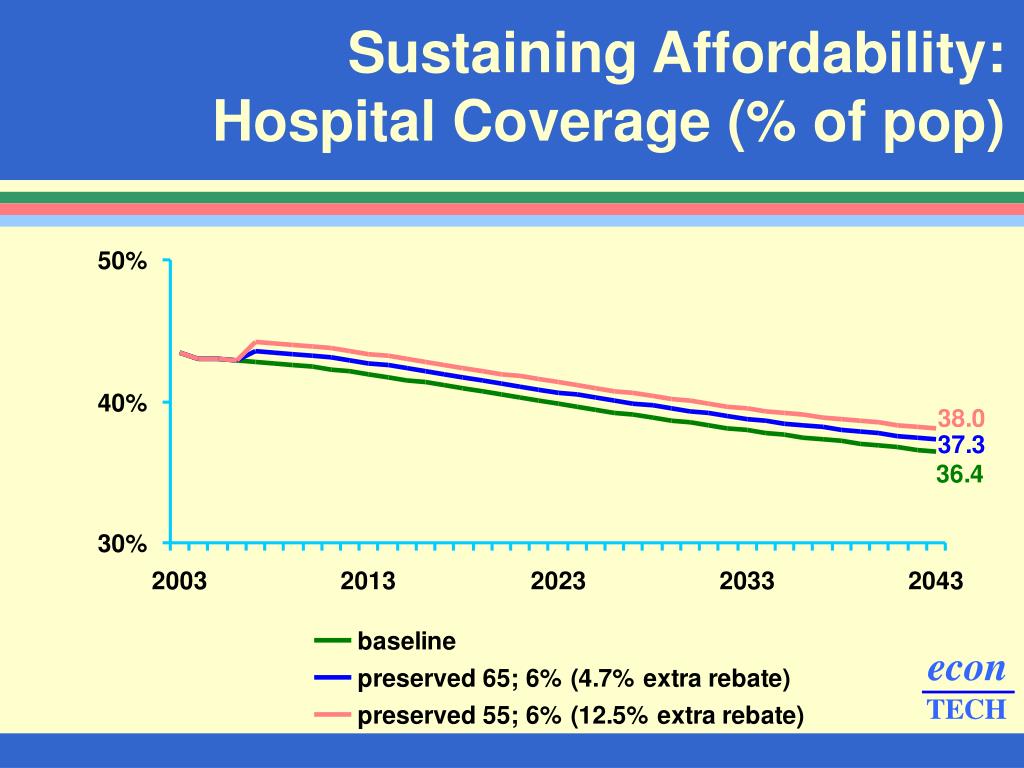 Sustaining Affordability:
Hospital Coverage (% of pop)

50%
40%
30%

38.0
37.3
36.4

2003
2013
2023
2033
2043

baseline
preserved 65; 6% (4.7% extra rebate)
preserved 55; 6% (12.5% extra rebate)

econ
TECH